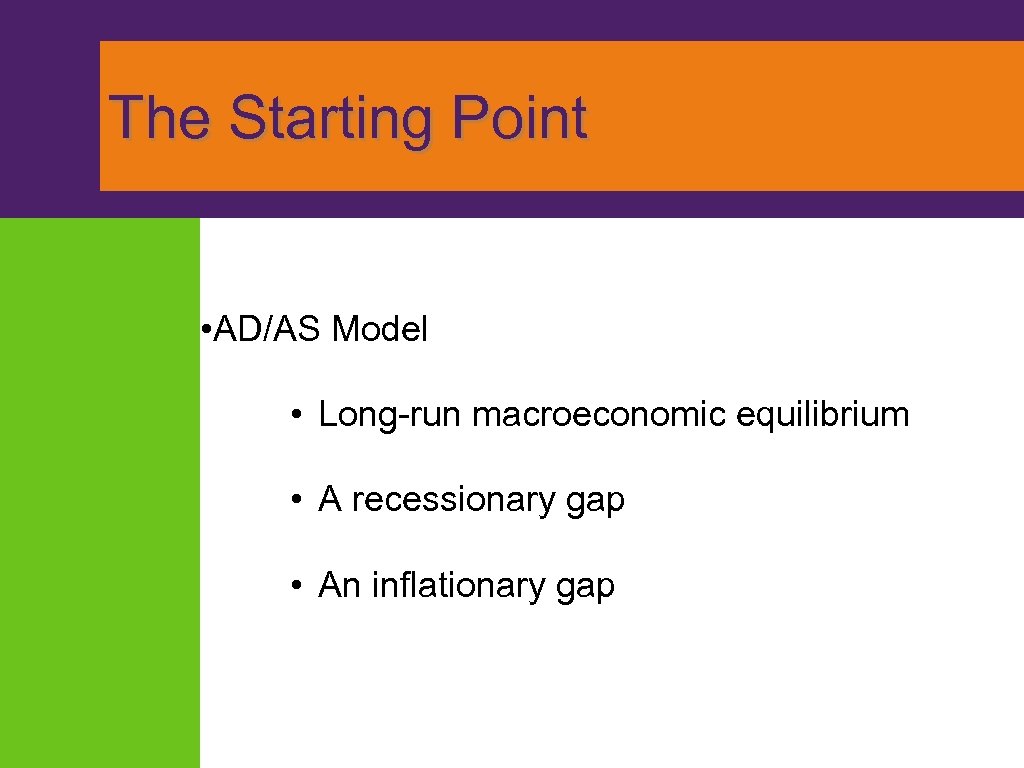 The Starting Point

• AD/AS Model

• Long-run macroeconomic equilibrium

• A recessionary gap

• An inflationary gap